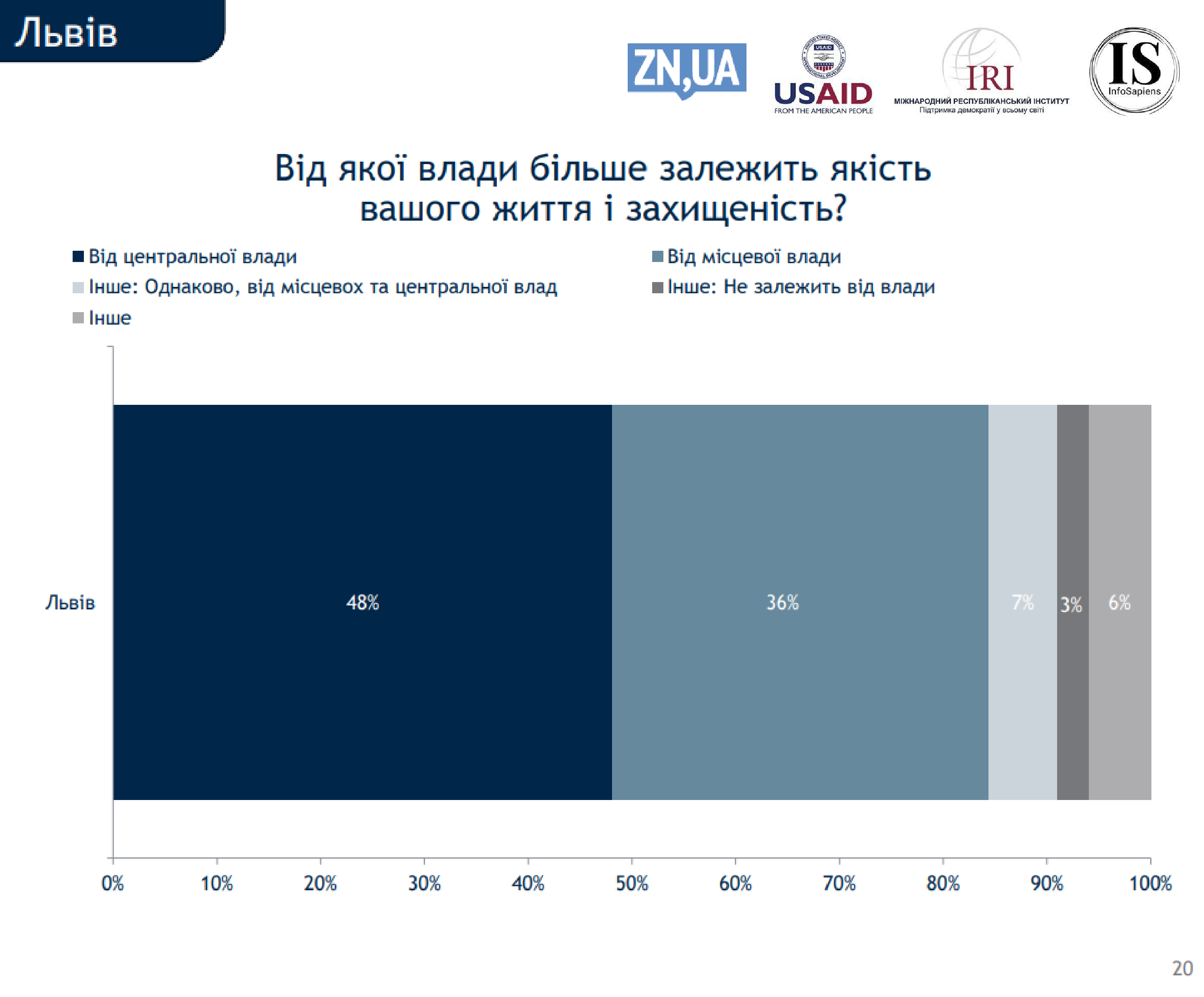 Львів

ZN,UA

USAID
FROM THE AMERICAN PEOPLE

IRI
МІЖНАРОДНИЙ РЕСПУБЛІКАНСЬКИЙ ІНСТИТУТ
Підтримка демократії у всьому світі

IS
InfoSapiens

Від якої влади більше залежить якість вашого життя і захищеність?

Від центральної влади
Від місцевої влади
Інше: Однаково, від місцевох та центральної влад
Інше: Не залежить від влади
Інше

Львів

48%
36%
7%
3%
6%

0%
10%
20%
30%
40%
50%
60%
70%
80%
90%
100%

20